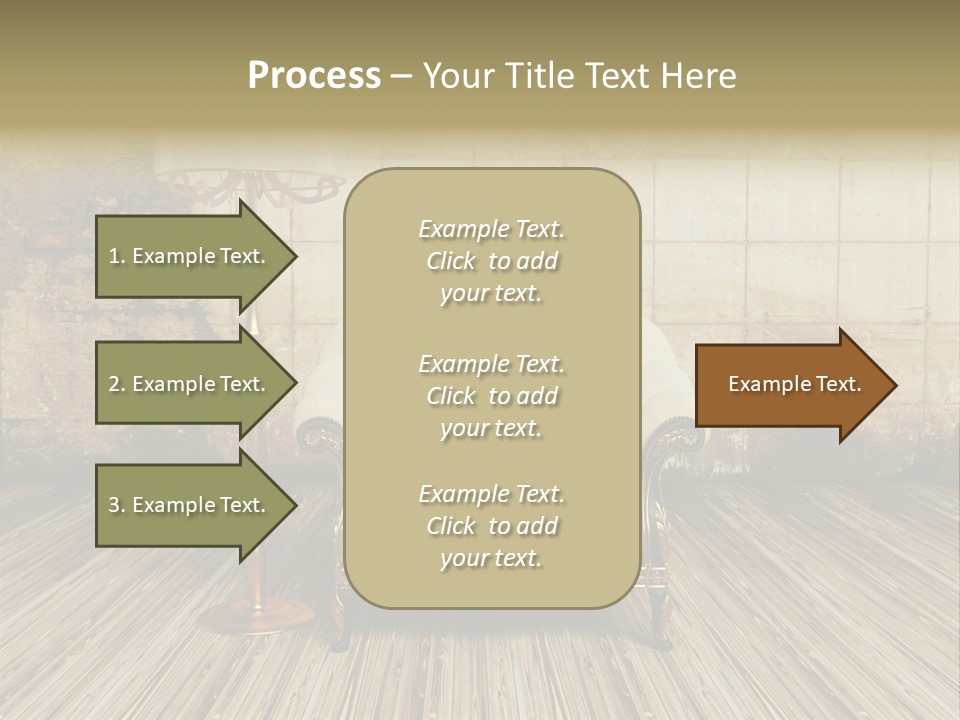 Process – Your Title Text Here

1. Example Text.

2. Example Text.

3. Example Text.

Example Text. Click to add your text.

Example Text. Click to add your text.

Example Text. Click to add your text.

Example Text.